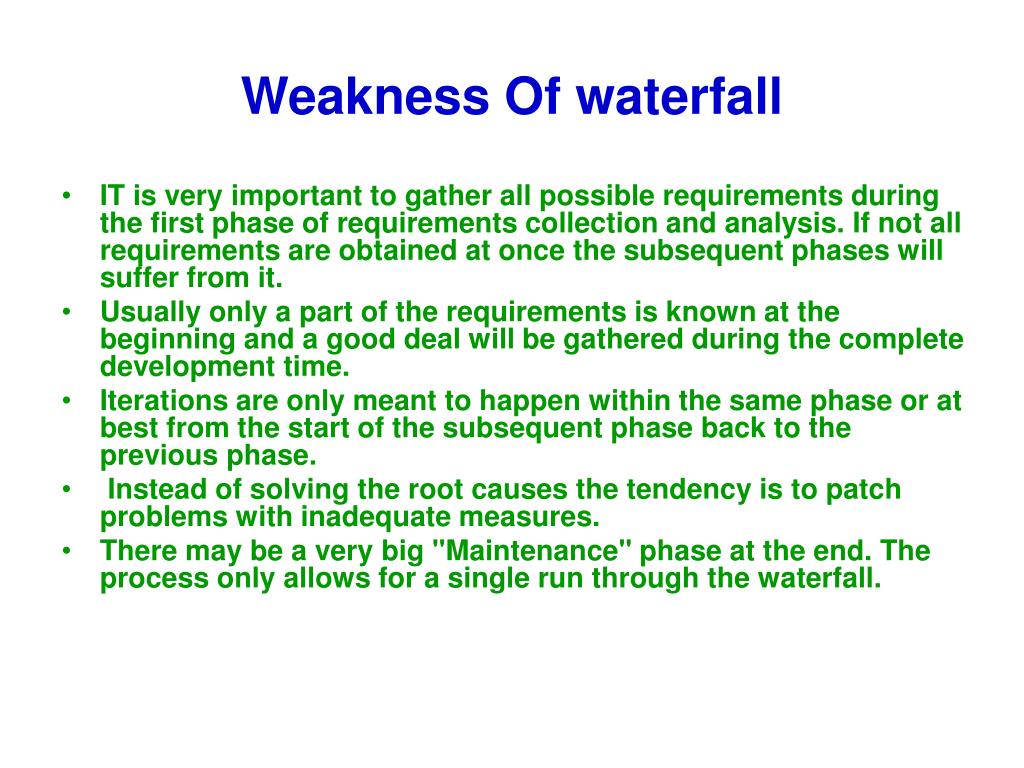 Weakness Of waterfall

• IT is very important to gather all possible requirements during the first phase of requirements collection and analysis. If not all requirements are obtained at once the subsequent phases will suffer from it.
• Usually only a part of the requirements is known at the beginning and a good deal will be gathered during the complete development time.
• Iterations are only meant to happen within the same phase or at best from the start of the subsequent phase back to the previous phase.
• Instead of solving the root causes the tendency is to patch problems with inadequate measures.
• There may be a very big "Maintenance" phase at the end. The process only allows for a single run through the waterfall.